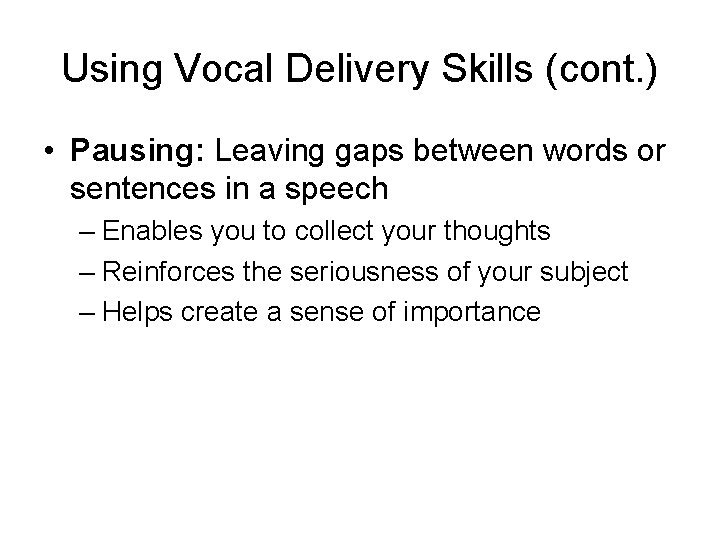 Using Vocal Delivery Skills (cont.)

• Pausing: Leaving gaps between words or sentences in a speech

– Enables you to collect your thoughts

– Reinforces the seriousness of your subject

– Helps create a sense of importance